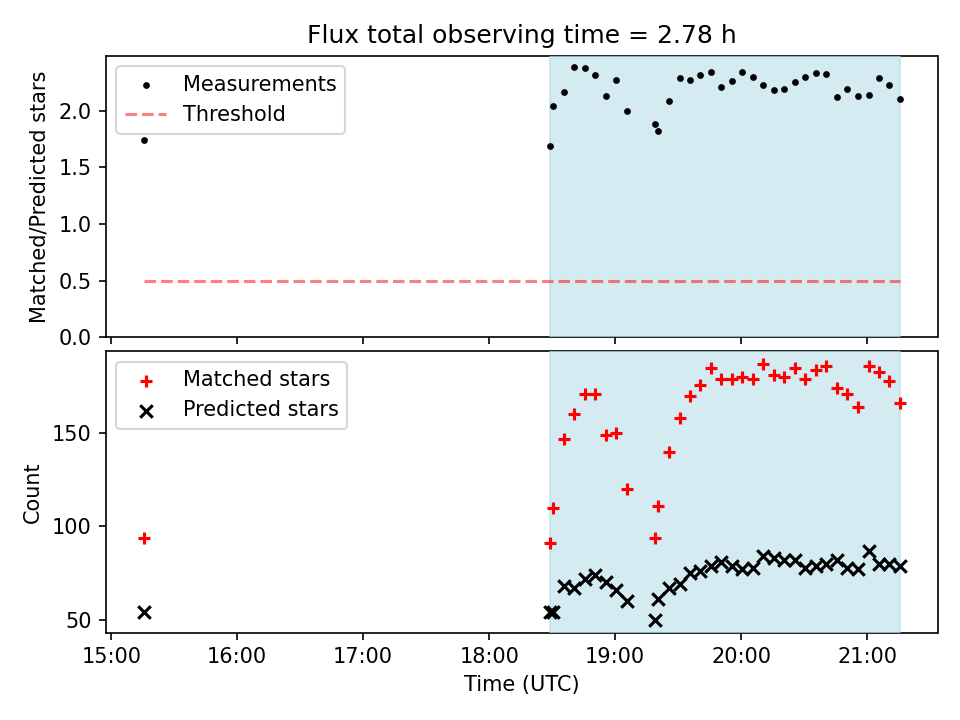 Flux total observing time = 2.78 h

Measurements
Threshold

Matched/Predicted stars

2.0
1.5
1.0
0.5
0.0

Matched stars
Predicted stars

Count

150
100
50

15:00
16:00
17:00
18:00
19:00
20:00
21:00

Time (UTC)